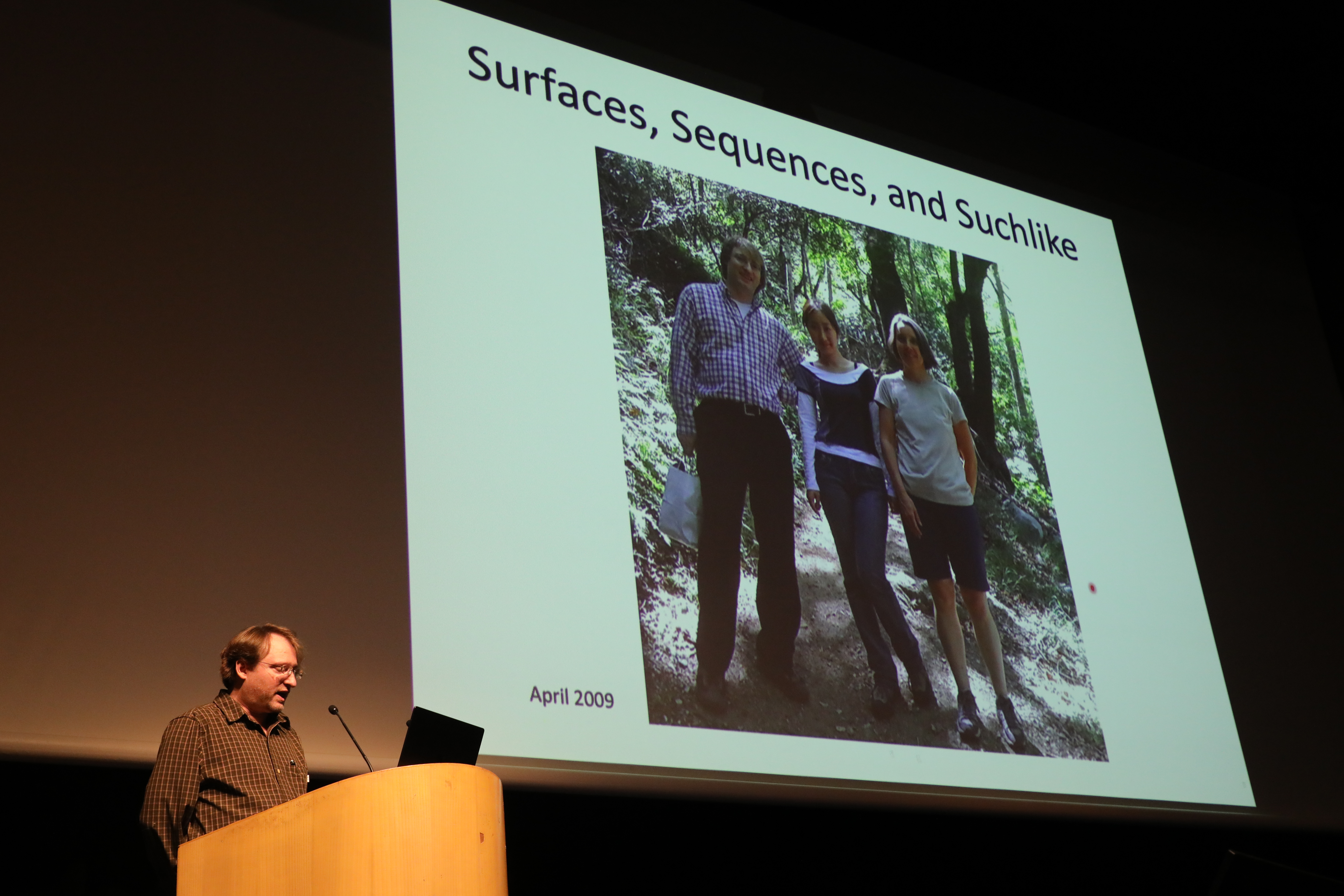 Surfaces, Sequences, and Suchlike

April 2009